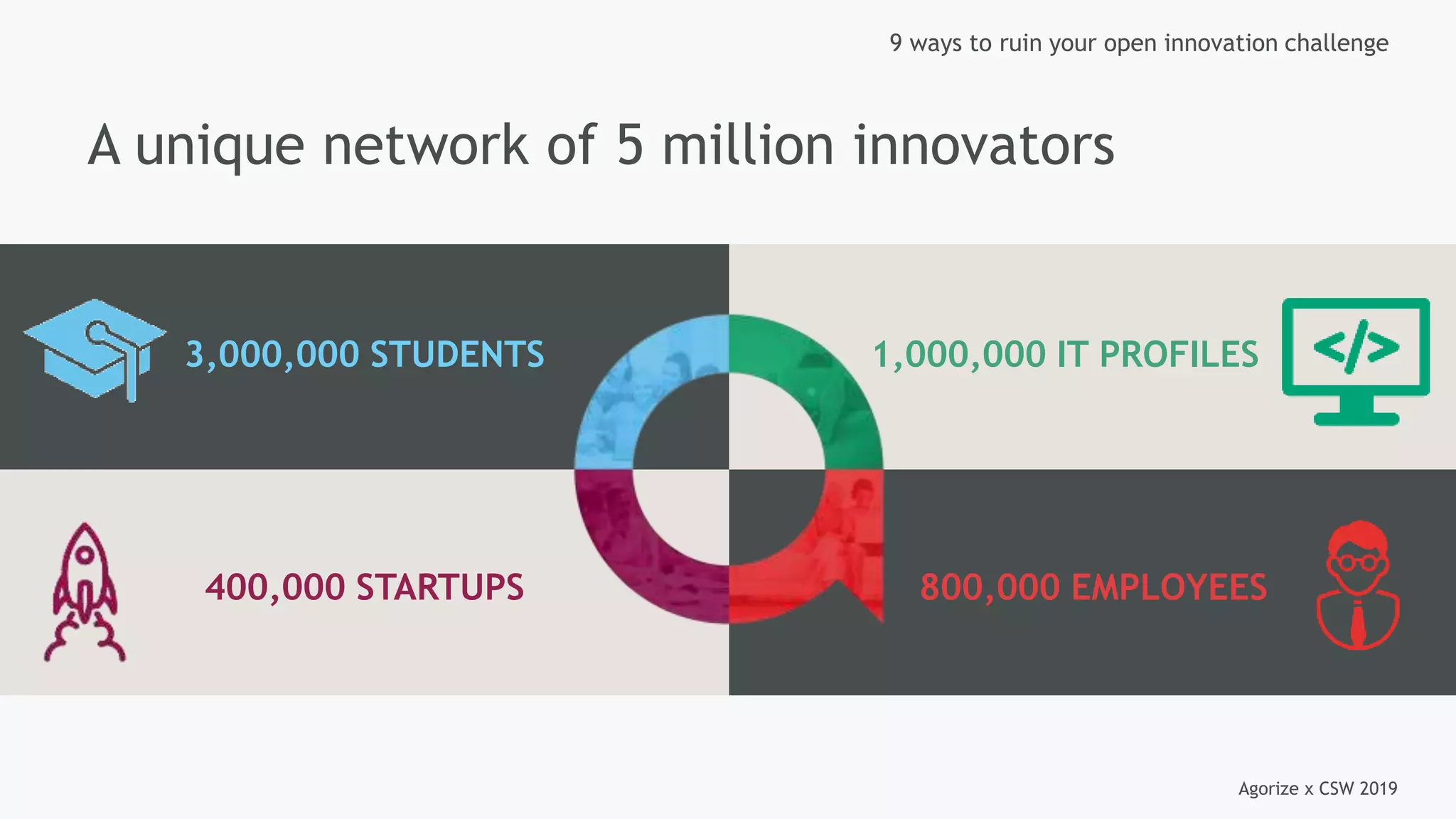 9 ways to ruin your open innovation challenge

A unique network of 5 million innovators

3,000,000 STUDENTS

1,000,000 IT PROFILES

</>

400,000 STARTUPS

800,000 EMPLOYEES

Agorize x CSW 2019